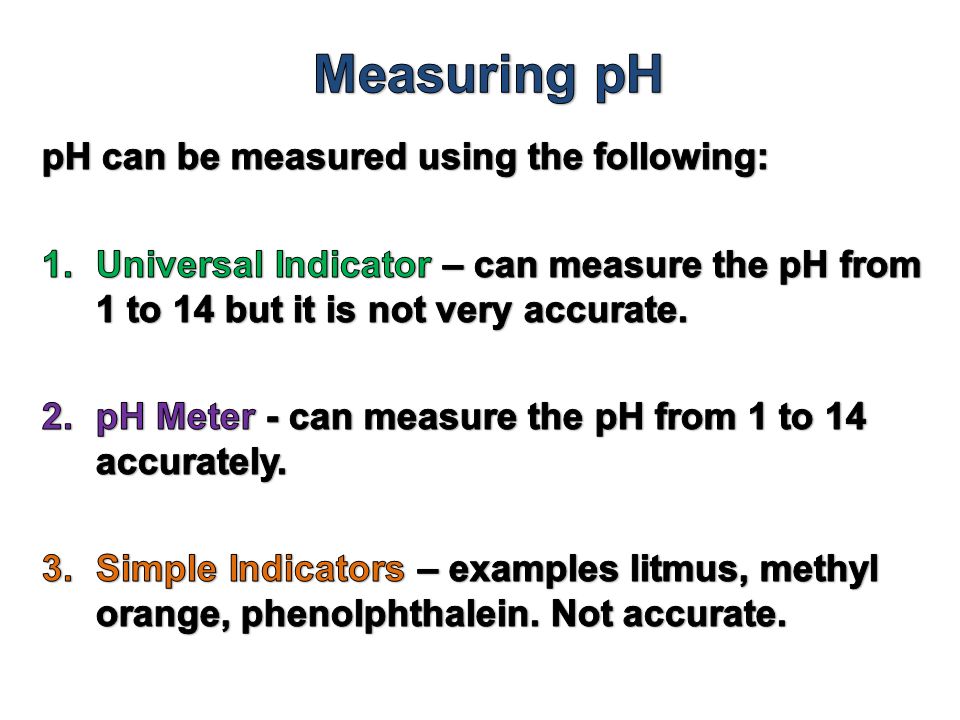 Measuring pH

pH can be measured using the following:

1. Universal Indicator – can measure the pH from 1 to 14 but it is not very accurate.

2. pH Meter - can measure the pH from 1 to 14 accurately.

3. Simple Indicators – examples litmus, methyl orange, phenolphthalein. Not accurate.